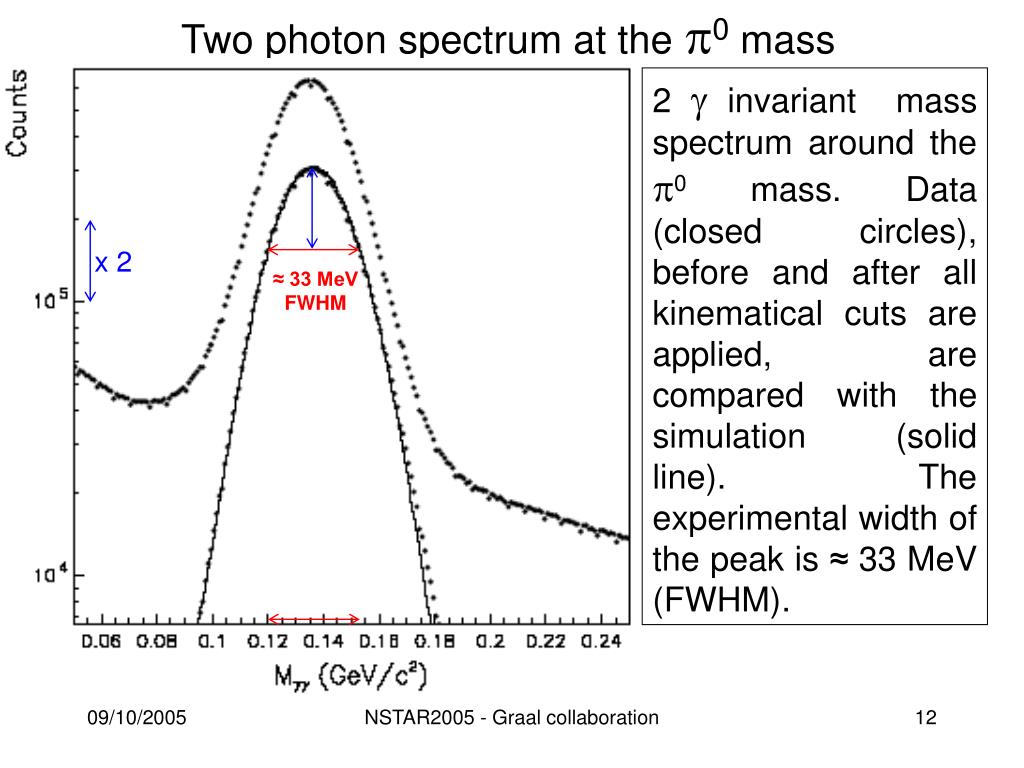 Two photon spectrum at the $\pi^0$ mass

Counts

$10^5$

$10^4$

x 2

≈ 33 MeV FWHM

0.06 0.08 0.1 0.12 0.14 0.16 0.18 0.2 0.22 0.24

$M_{\gamma\gamma}$ (GeV/c$^2$)

2 $\gamma$ invariant mass spectrum around the $\pi^0$ mass. Data (closed circles), before and after all kinematical cuts are applied, are compared with the simulation (solid line). The experimental width of the peak is ≈ 33 MeV (FWHM).

09/10/2005

NSTAR2005 - Graal collaboration

12